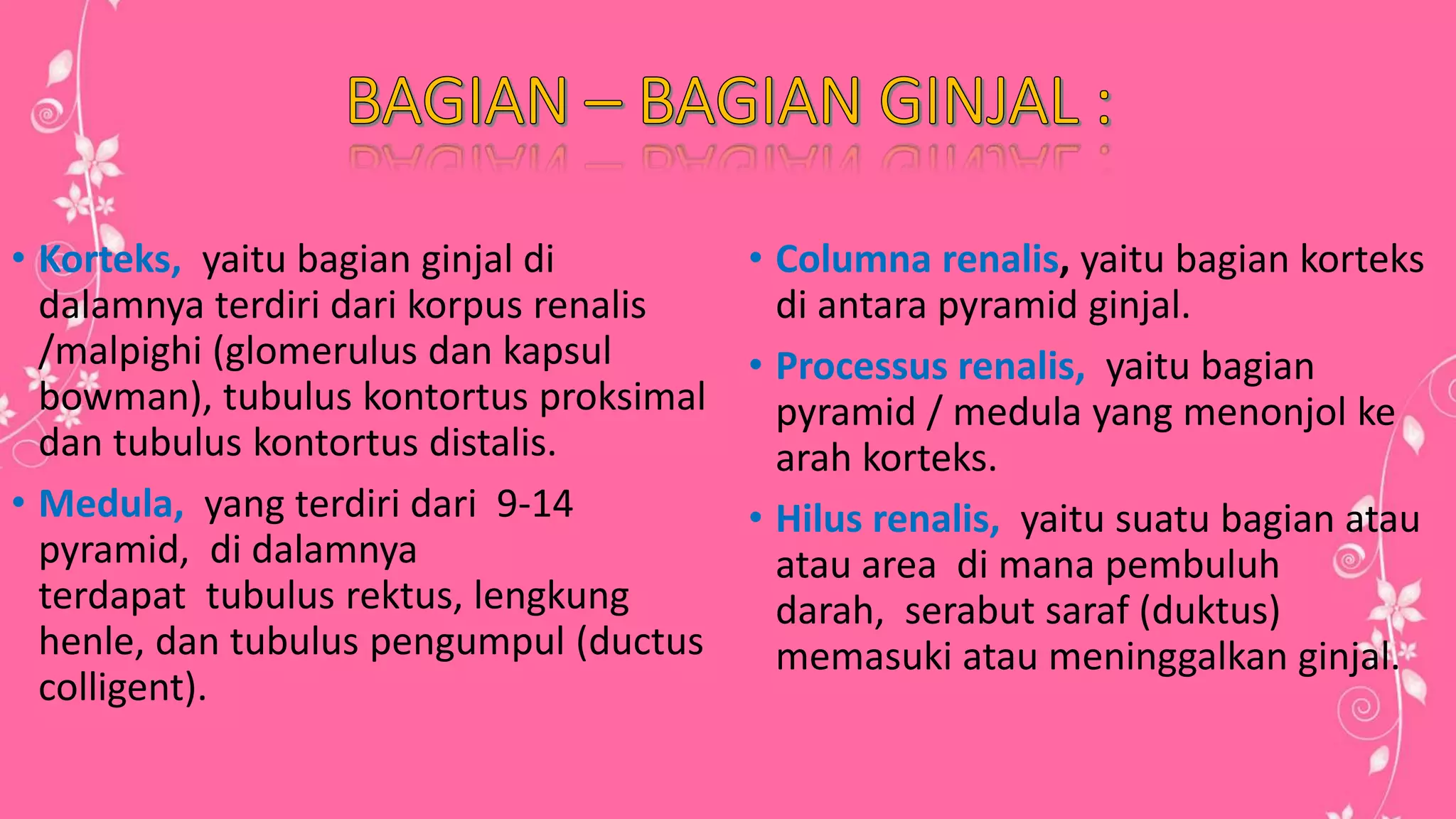 BAGIAN – BAGIAN GINJAL :

• Korteks, yaitu bagian ginjal di dalamnya terdiri dari korpus renalis /malpighi (glomerulus dan kapsul bowman), tubulus kontortus proksimal dan tubulus kontortus distalis.

• Medula, yang terdiri dari 9-14 pyramid, di dalamnya terdapat tubulus rektus, lengkung henle, dan tubulus pengumpul (ductus colligent).

• Columna renalis, yaitu bagian korteks di antara pyramid ginjal.

• Processus renalis, yaitu bagian pyramid / medula yang menonjol ke arah korteks.

• Hilus renalis, yaitu suatu bagian atau atau area di mana pembuluh darah, serabut saraf (duktus) memasuki atau meninggalkan ginjal.